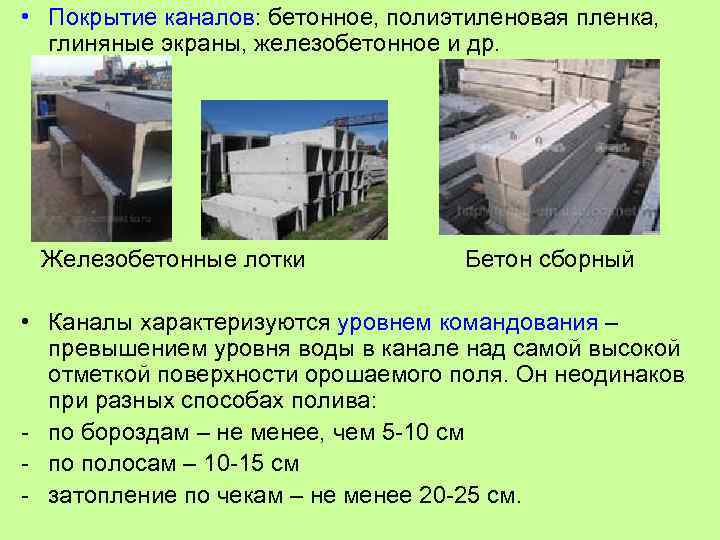 • Покрытие каналов: бетонное, полиэтиленовая пленка, глиняные экраны, железобетонное и др.

Железобетонные лотки

Бетон сборный

• Каналы характеризуются уровнем командования – превышением уровня воды в канале над самой высокой отметкой поверхности орошаемого поля. Он неодинаков при разных способах полива:
- по бороздам – не менее, чем 5-10 см
- по полосам – 10-15 см
- затопление по чекам – не менее 20-25 см.